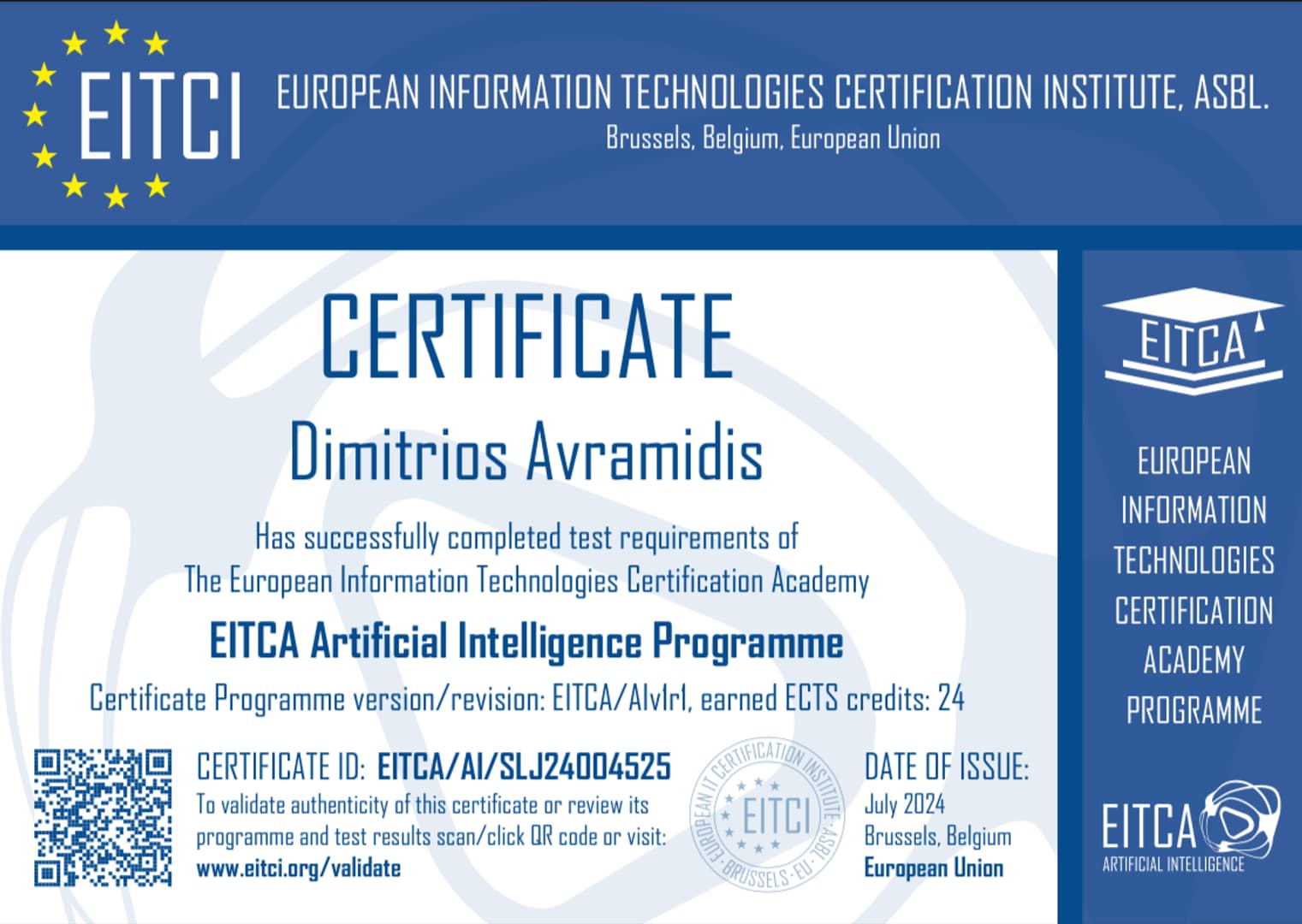 EITCI

EUROPEAN INFORMATION TECHNOLOGIES CERTIFICATION INSTITUTE, ASBL.
Brussels, Belgium, European Union

CERTIFICATE

Dimitrios Avramidis

Has successfully completed test requirements of
The European Information Technologies Certification Academy

EITCA Artificial Intelligence Programme

Certificate Programme version/revision: EITCA/AIv1r1, earned ECTS credits: 24

CERTIFICATE ID: EITCA/AI/SLJ24004525
To validate authenticity of this certificate or review its programme and test results scan/click QR code or visit:
www.eitci.org/validate

EUROPEAN IT CERTIFICATION INSTITUTE · ASBL · BRUSSELS · EU · EITCI

DATE OF ISSUE:
July 2024
Brussels, Belgium
European Union

EITCA

EUROPEAN
INFORMATION
TECHNOLOGIES
CERTIFICATION
ACADEMY
PROGRAMME

EITCA
ARTIFICIAL INTELLIGENCE